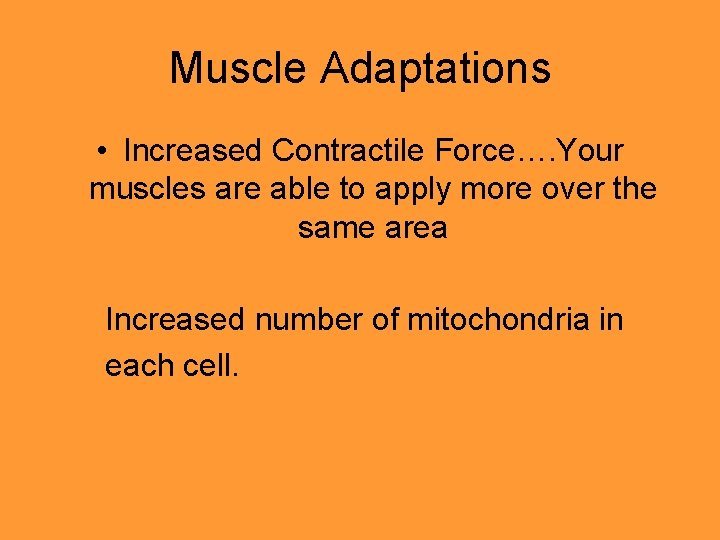 Muscle Adaptations

• Increased Contractile Force….Your muscles are able to apply more over the same area

Increased number of mitochondria in each cell.